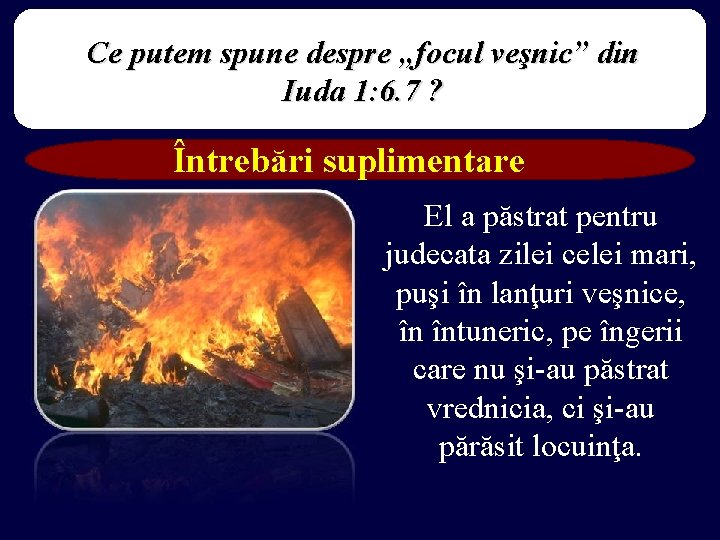 Ce putem spune despre „focul veşnic” din Iuda 1:6.7 ?

Întrebări suplimentare

El a păstrat pentru judecata zilei celei mari, puşi în lanţuri veşnice, în întuneric, pe îngerii care nu şi-au păstrat vrednicia, ci şi-au părăsit locuinţa.